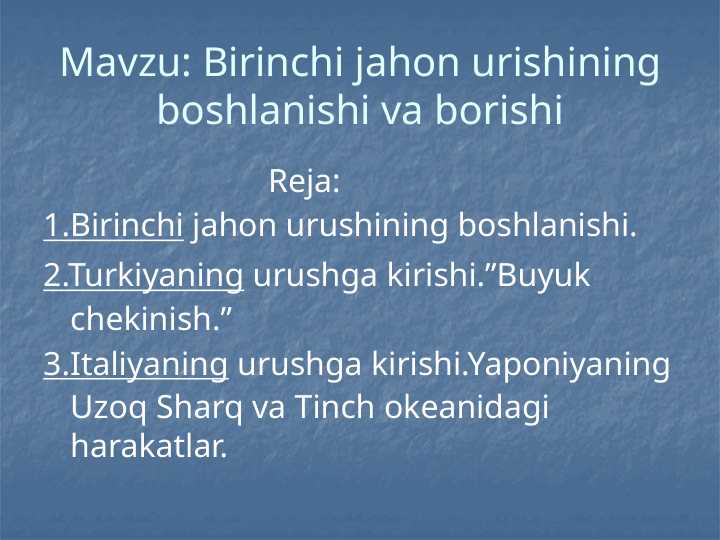 Mavzu: Birinchi jahon urishining boshlanishi va borishi

Reja:

1.Birinchi jahon urushining boshlanishi.

2.Turkiyaning urushga kirishi.”Buyuk chekinish.”

3.Italiyaning urushga kirishi.Yaponiyaning Uzoq Sharq va Tinch okeanidagi harakatlar.